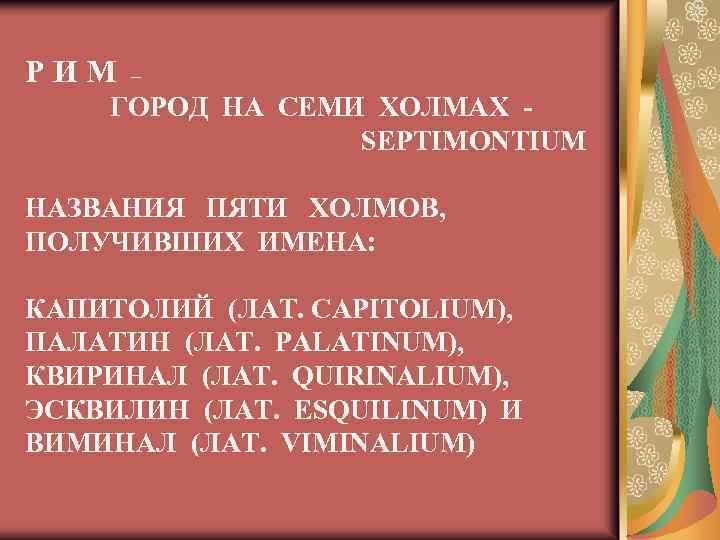 Р И М –
ГОРОД НА СЕМИ ХОЛМАХ -
SEPTIMONTIUM

НАЗВАНИЯ ПЯТИ ХОЛМОВ, ПОЛУЧИВШИХ ИМЕНА:

КАПИТОЛИЙ (ЛАТ. CAPITOLIUM),
ПАЛАТИН (ЛАТ. PALATINUM),
КВИРИНАЛ (ЛАТ. QUIRINALIUM),
ЭСКВИЛИН (ЛАТ. ESQUILINUM) И
ВИМИНАЛ (ЛАТ. VIMINALIUM)